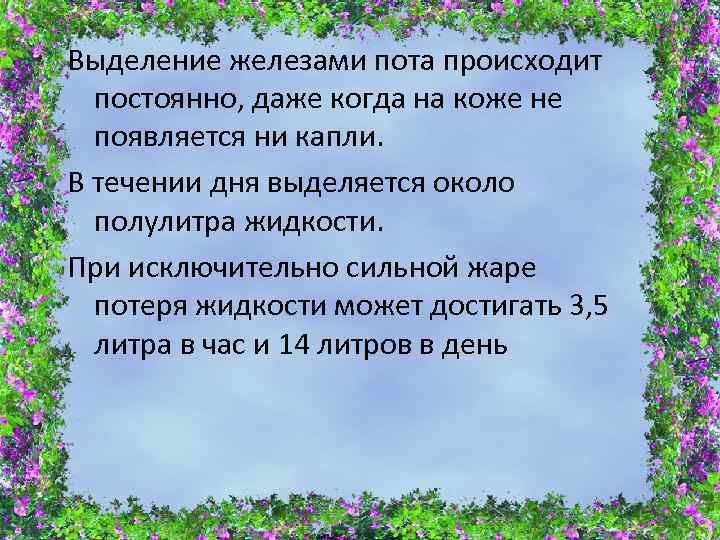 Выделение железами пота происходит постоянно, даже когда на коже не появляется ни капли.

В течении дня выделяется около полулитра жидкости.

При исключительно сильной жаре потеря жидкости может достигать 3,5 литра в час и 14 литров в день